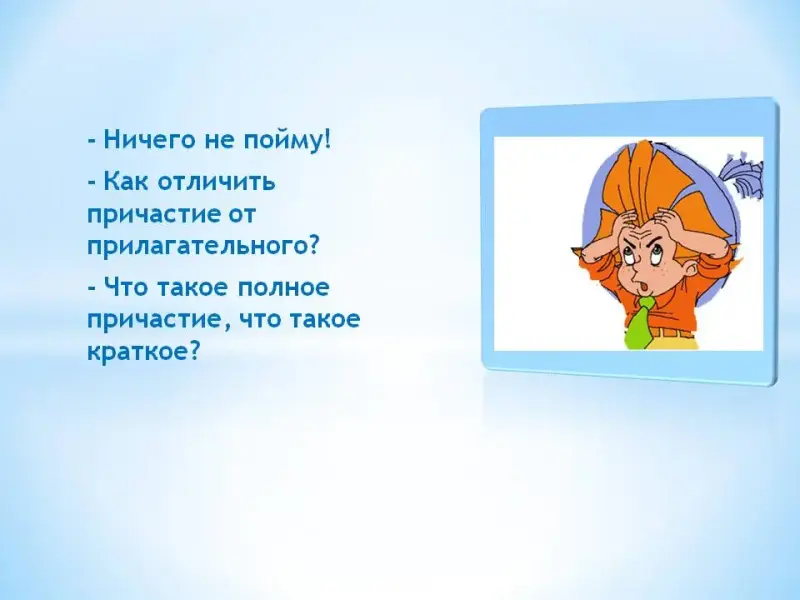 - Ничего не пойму!

- Как отличить причастие от прилагательного?

- Что такое полное причастие, что такое краткое?